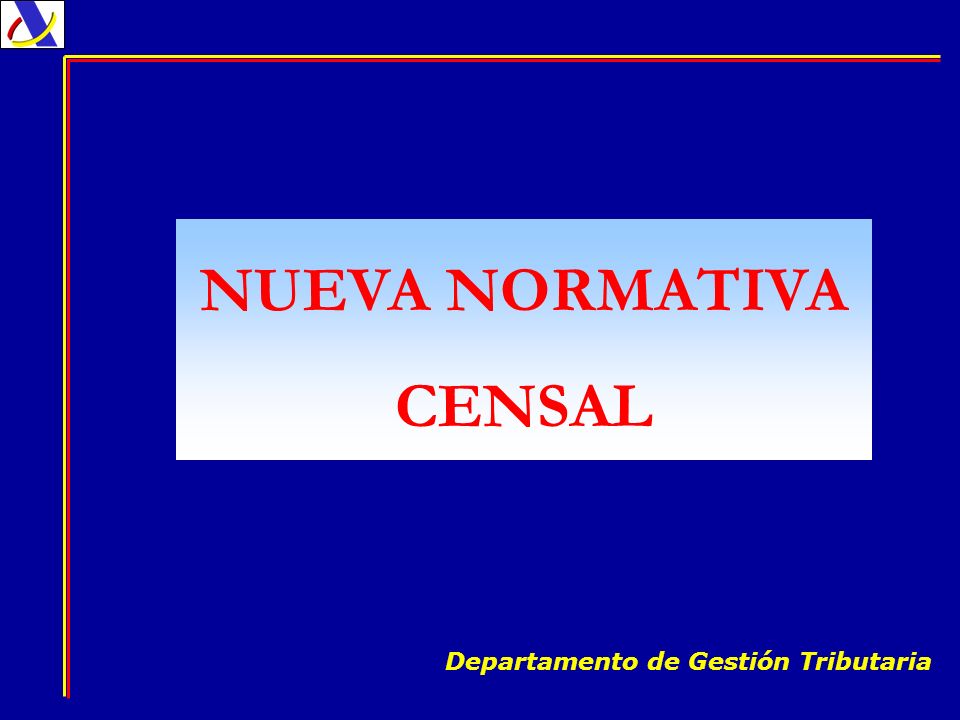 NUEVA NORMATIVA
CENSAL

Departamento de Gestión Tributaria